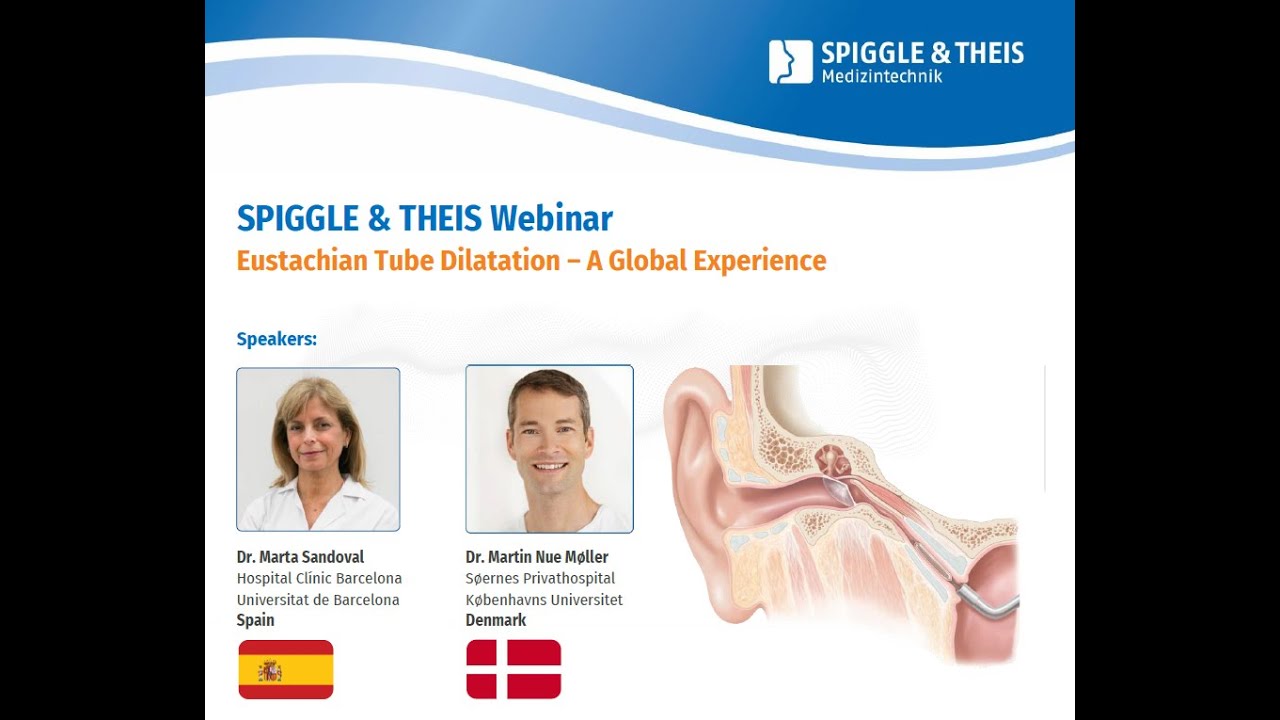 SPIGGLE & THEIS
Medizintechnik

SPIGGLE & THEIS Webinar
Eustachian Tube Dilatation – A Global Experience

Speakers:

Dr. Marta Sandoval
Hospital Clínic Barcelona
Universitat de Barcelona
Spain

Dr. Martin Nue Møller
Søernes Privathospital
Københavns Universitet
Denmark